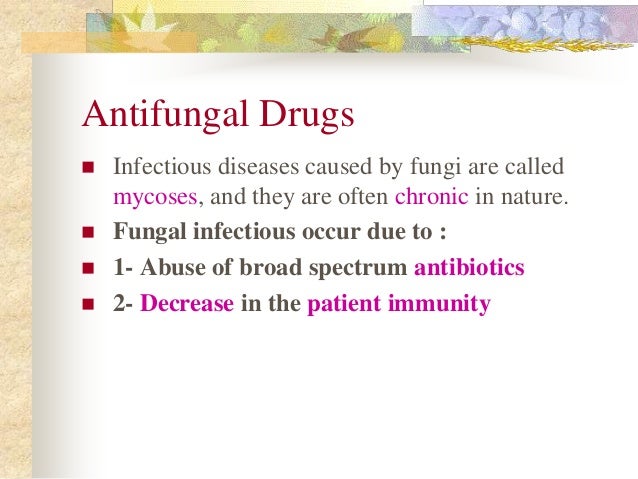 Antifungal Drugs

- Infectious diseases caused by fungi are called mycoses, and they are often chronic in nature.
- Fungal infectious occur due to :
- 1- Abuse of broad spectrum antibiotics
- 2- Decrease in the patient immunity